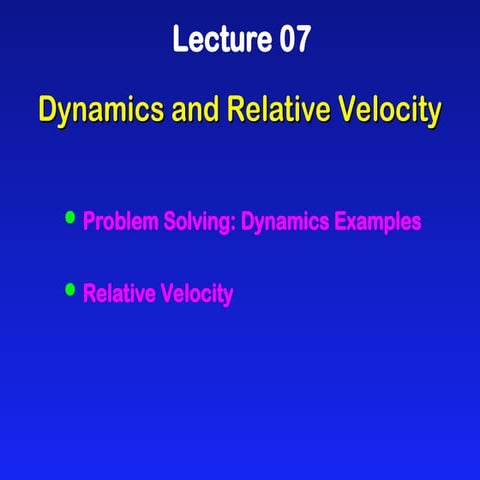 Lecture 07

Dynamics and Relative Velocity

• Problem Solving: Dynamics Examples

• Relative Velocity